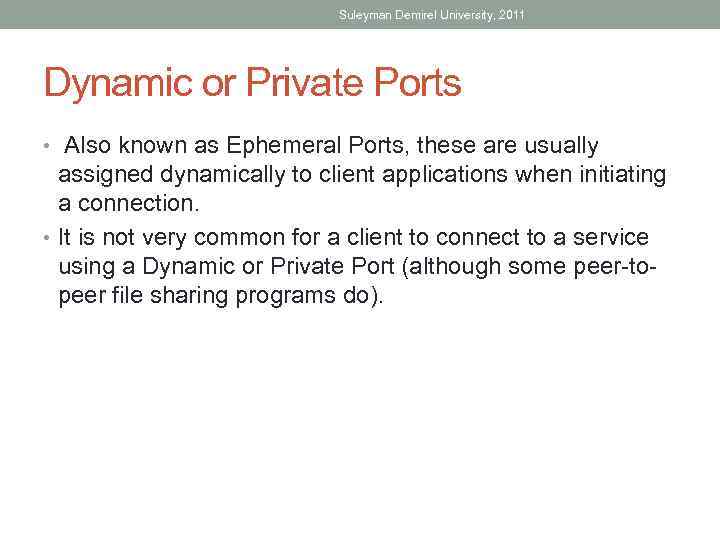 Suleyman Demirel University, 2011

Dynamic or Private Ports

• Also known as Ephemeral Ports, these are usually assigned dynamically to client applications when initiating a connection.

• It is not very common for a client to connect to a service using a Dynamic or Private Port (although some peer-to-peer file sharing programs do).